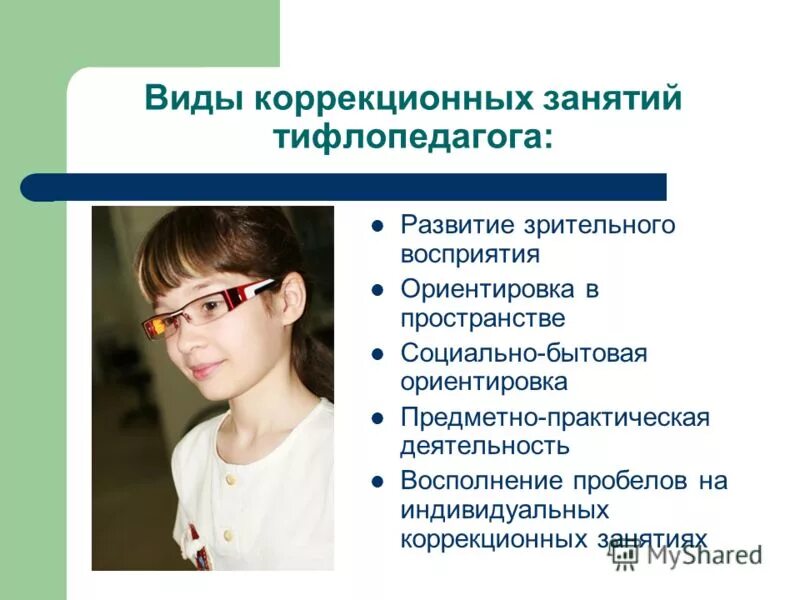 Виды коррекционных занятий тифлопедагога:

- Развитие зрительного восприятия
- Ориентировка в пространстве
- Социально-бытовая ориентировка
- Предметно-практическая деятельность
- Восполнение пробелов на индивидуальных коррекционных занятиях

MyShared